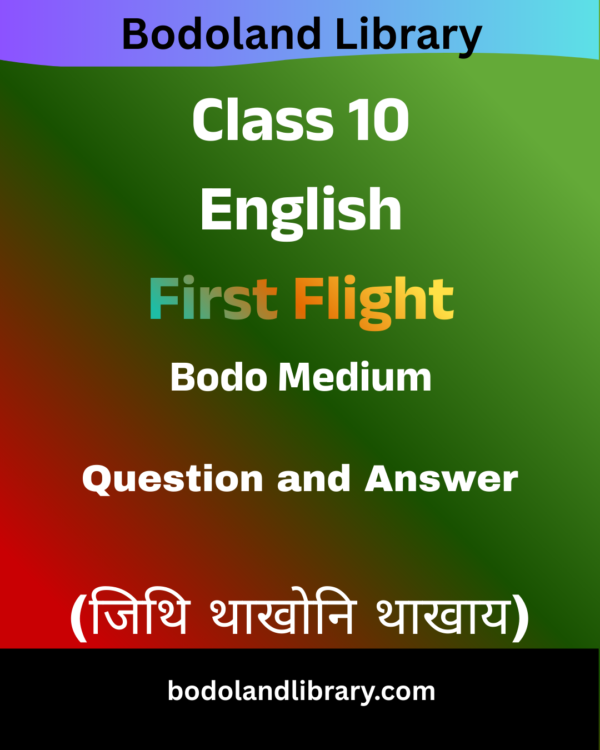 Bodoland Library

Class 10

English

First Flight

Bodo Medium

Question and Answer

(जिथि थाखोनि थाखाय)

bodolandlibrary.com